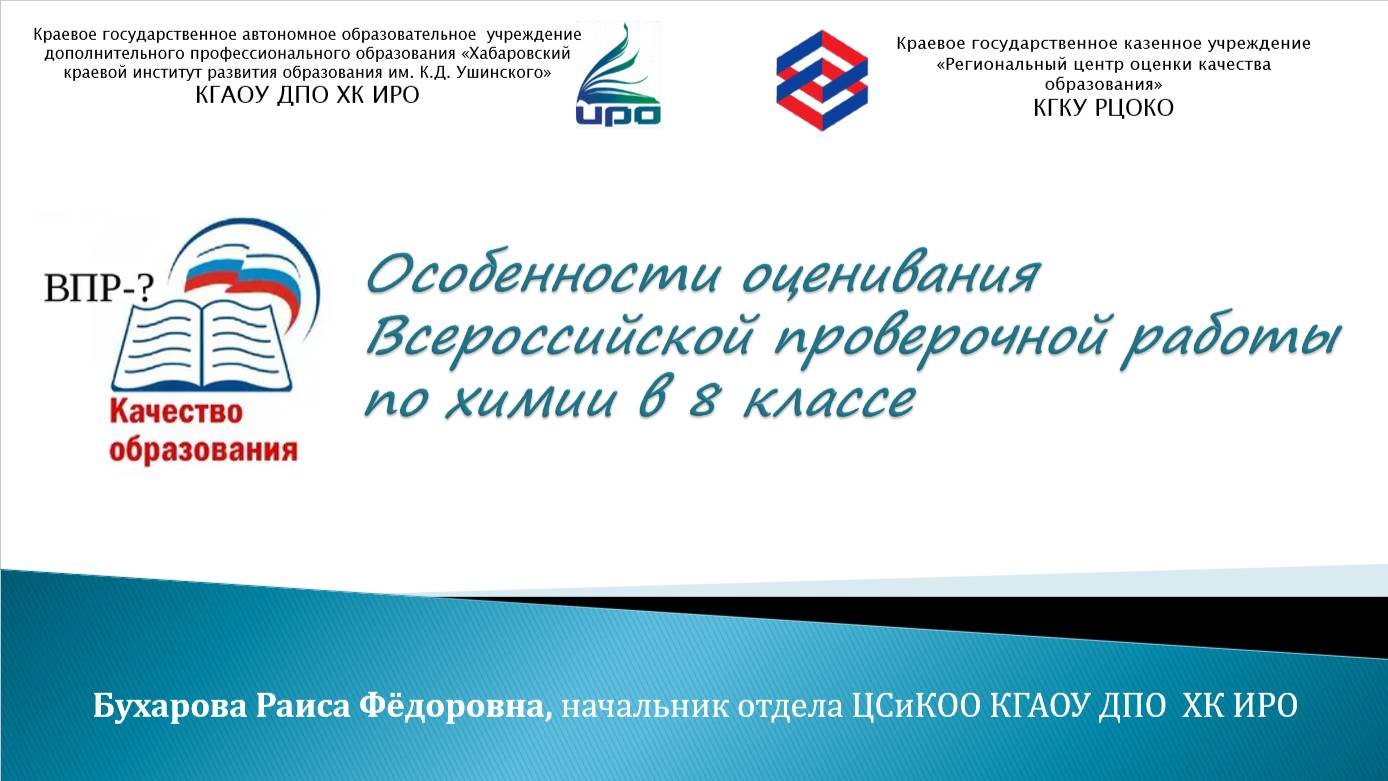 Краевое государственное автономное образовательное учреждение дополнительного профессионального образования «Хабаровский краевой институт развития образования им. К.Д. Ушинского»
КГАОУ ДПО ХК ИРО

ИРО

Краевое государственное казенное учреждение «Региональный центр оценки качества образования»
КГКУ РЦОКО

ВПР-?

Качество образования

Особенности оценивания Всероссийской проверочной работы по химии в 8 классе

Бухарова Раиса Фёдоровна, начальник отдела ЦСиКОО КГАОУ ДПО ХК ИРО